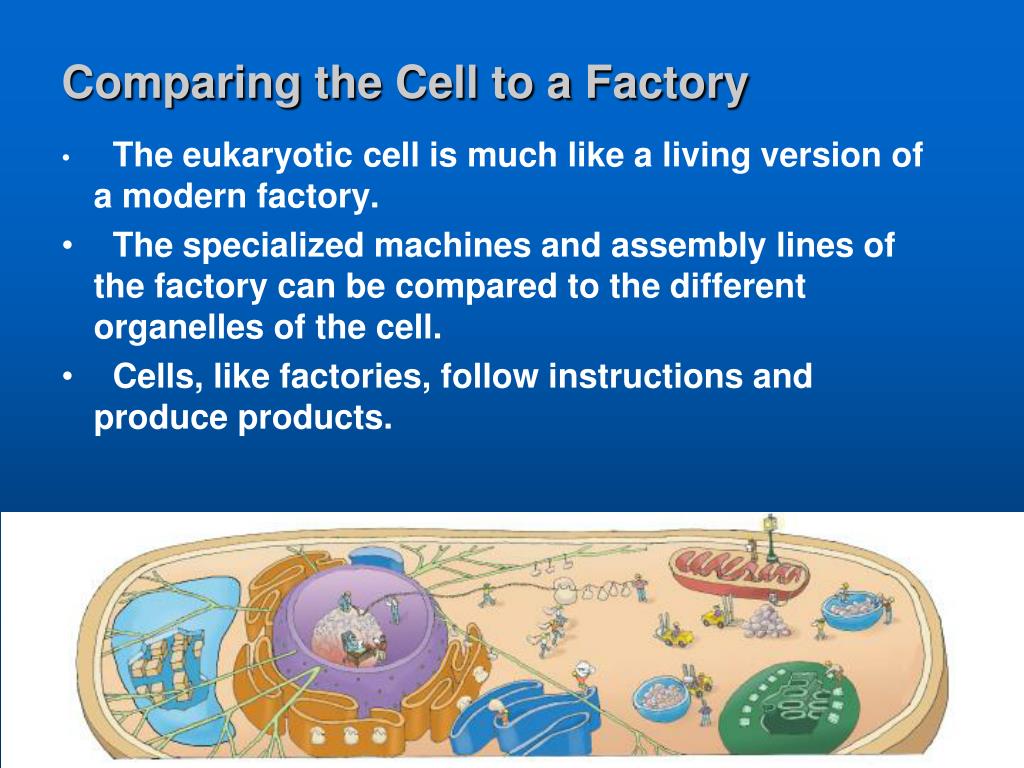 Comparing the Cell to a Factory

• The eukaryotic cell is much like a living version of a modern factory.

• The specialized machines and assembly lines of the factory can be compared to the different organelles of the cell.

• Cells, like factories, follow instructions and produce products.